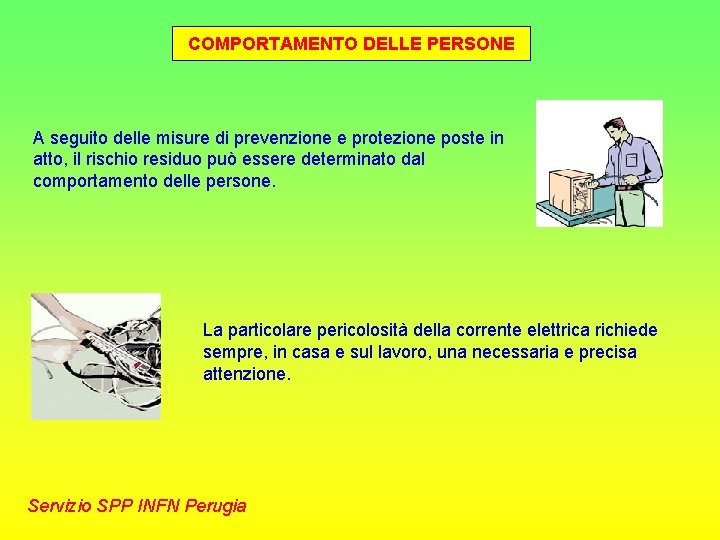 COMPORTAMENTO DELLE PERSONE

A seguito delle misure di prevenzione e protezione poste in atto, il rischio residuo può essere determinato dal comportamento delle persone.

La particolare pericolosità della corrente elettrica richiede sempre, in casa e sul lavoro, una necessaria e precisa attenzione.

Servizio SPP INFN Perugia